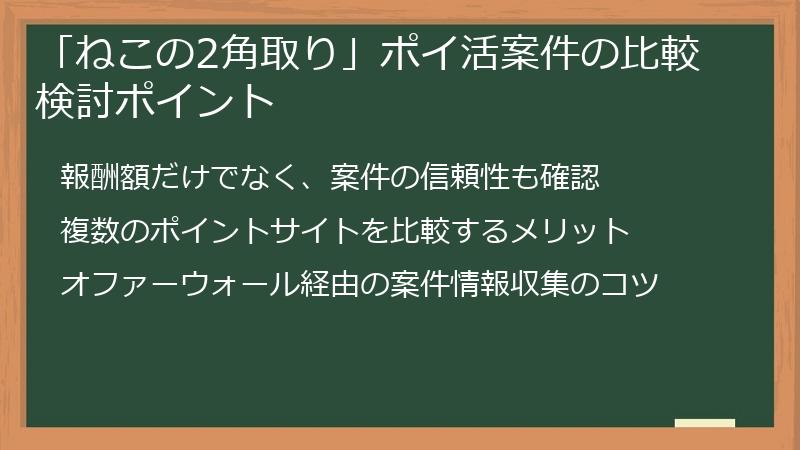 「ねこの2角取り」ポイ活案件の比較検討ポイント

報酬額だけでなく、案件の信頼性も確認

複数のポイントサイトを比較するメリット

オファーウォール経由の案件情報収集のコツ